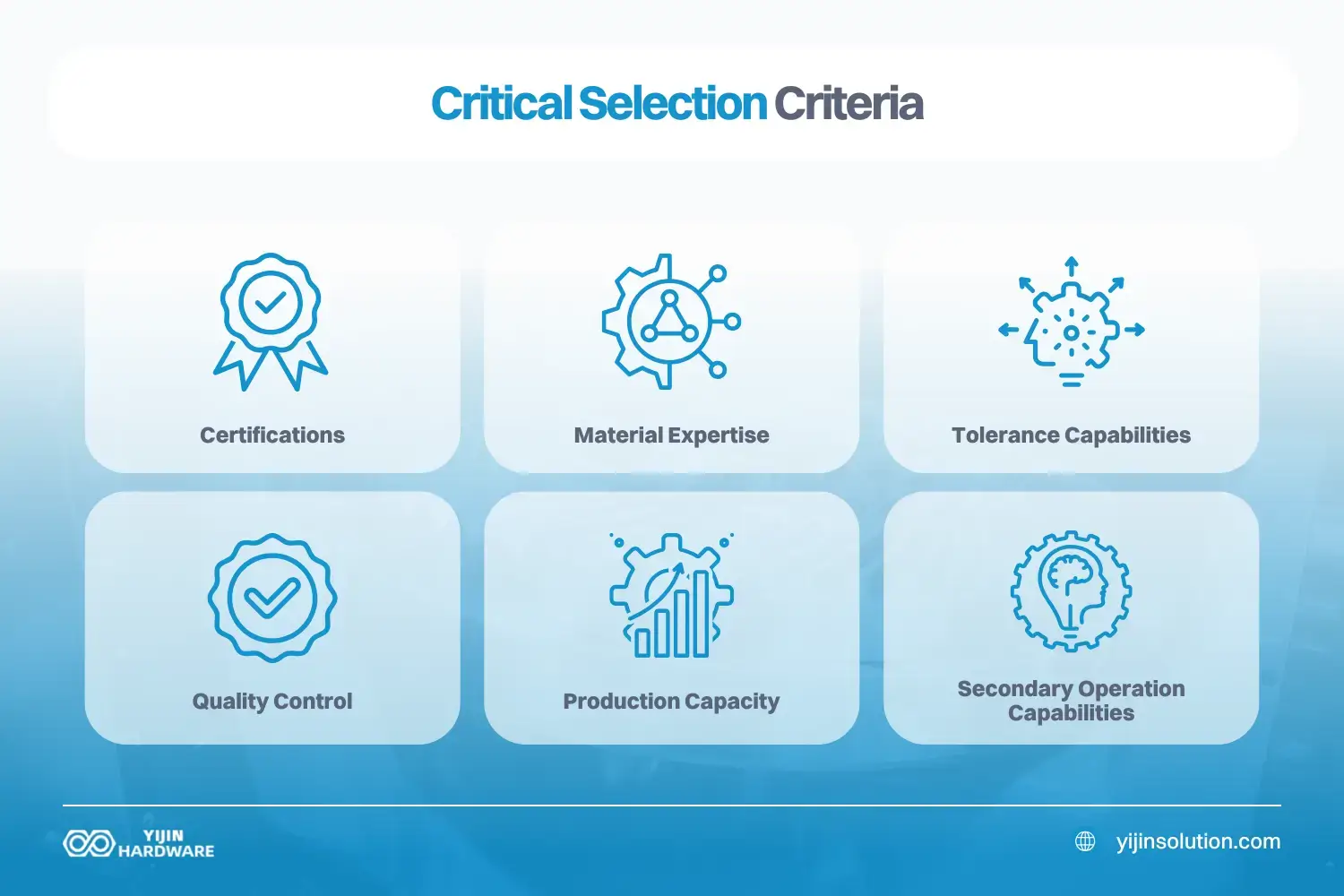 Critical Selection Criteria

Certifications

Material Expertise

Tolerance Capabilities

Quality Control

Production Capacity

Secondary Operation Capabilities

YIJIN HARDWARE

yijinsolution.com